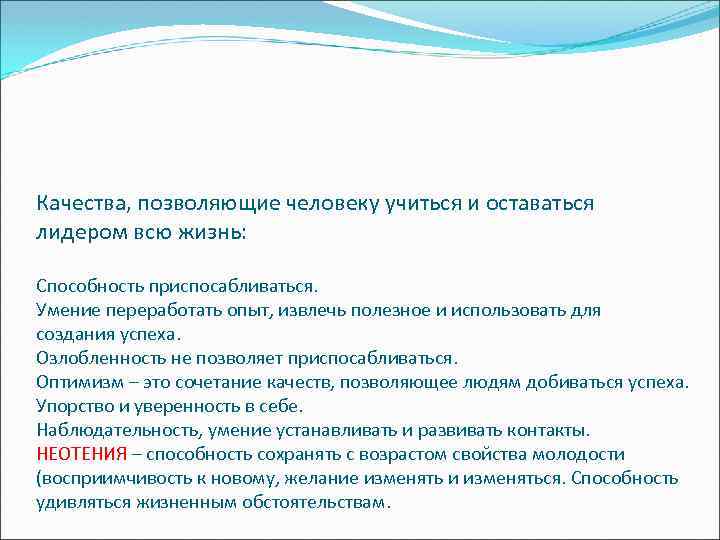 Качества, позволяющие человеку учиться и оставаться лидером всю жизнь:

Способность приспосабливаться.
Умение переработать опыт, извлечь полезное и использовать для создания успеха.
Озлобленность не позволяет приспосабливаться.
Оптимизм – это сочетание качеств, позволяющее людям добиваться успеха.
Упорство и уверенность в себе.
Наблюдательность, умение устанавливать и развивать контакты.
НЕОТЕНИЯ – способность сохранять с возрастом свойства молодости (восприимчивость к новому, желание изменять и изменяться. Способность удивляться жизненным обстоятельствам.